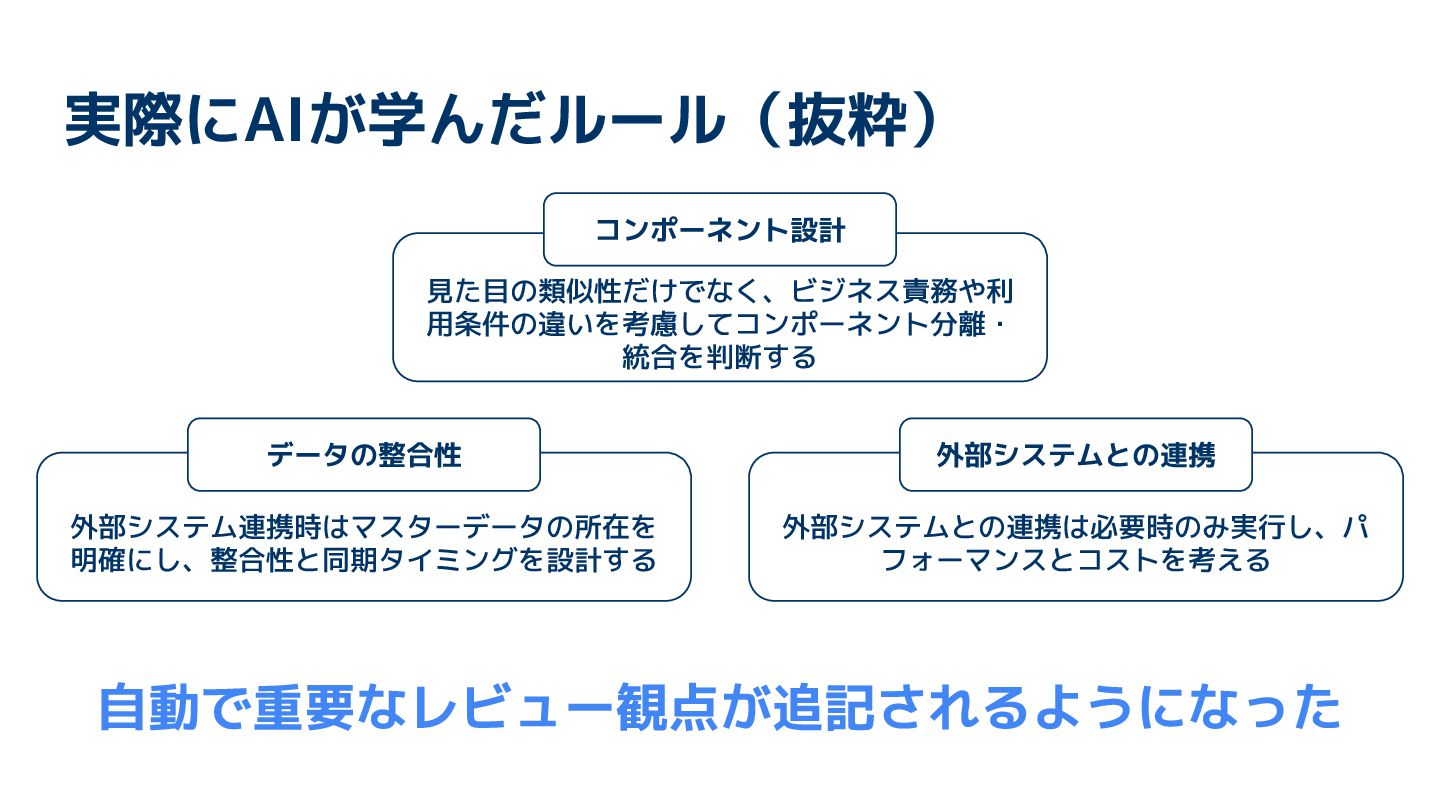 実際にAIが学んだルール（抜粋）

コンポーネント設計

見た目の類似性だけでなく、ビジネス責務や利用条件の違いを考慮してコンポーネント分離・統合を判断する

データの整合性

外部システム連携時はマスターデータの所在を明確にし、整合性と同期タイミングを設計する

外部システムとの連携

外部システムとの連携は必要時のみ実行し、パフォーマンスとコストを考える

自動で重要なレビュー観点が追記されるようになった